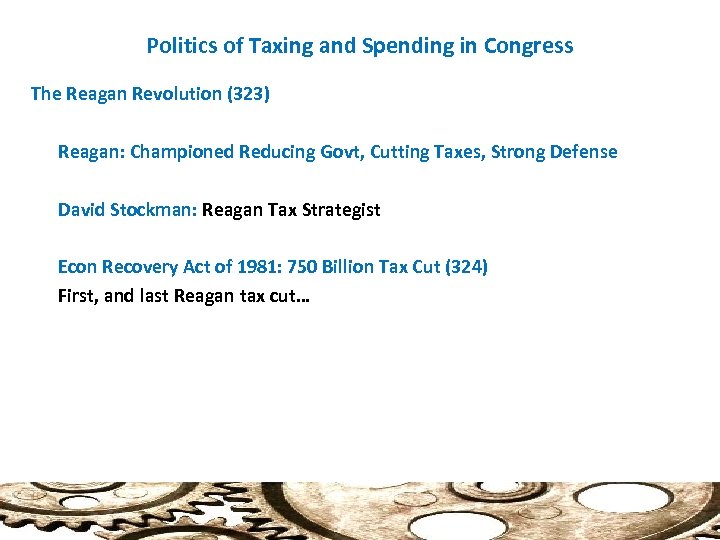 Politics of Taxing and Spending in Congress

The Reagan Revolution (323)

Reagan: Championed Reducing Govt, Cutting Taxes, Strong Defense

David Stockman: Reagan Tax Strategist

Econ Recovery Act of 1981: 750 Billion Tax Cut (324)
First, and last Reagan tax cut…